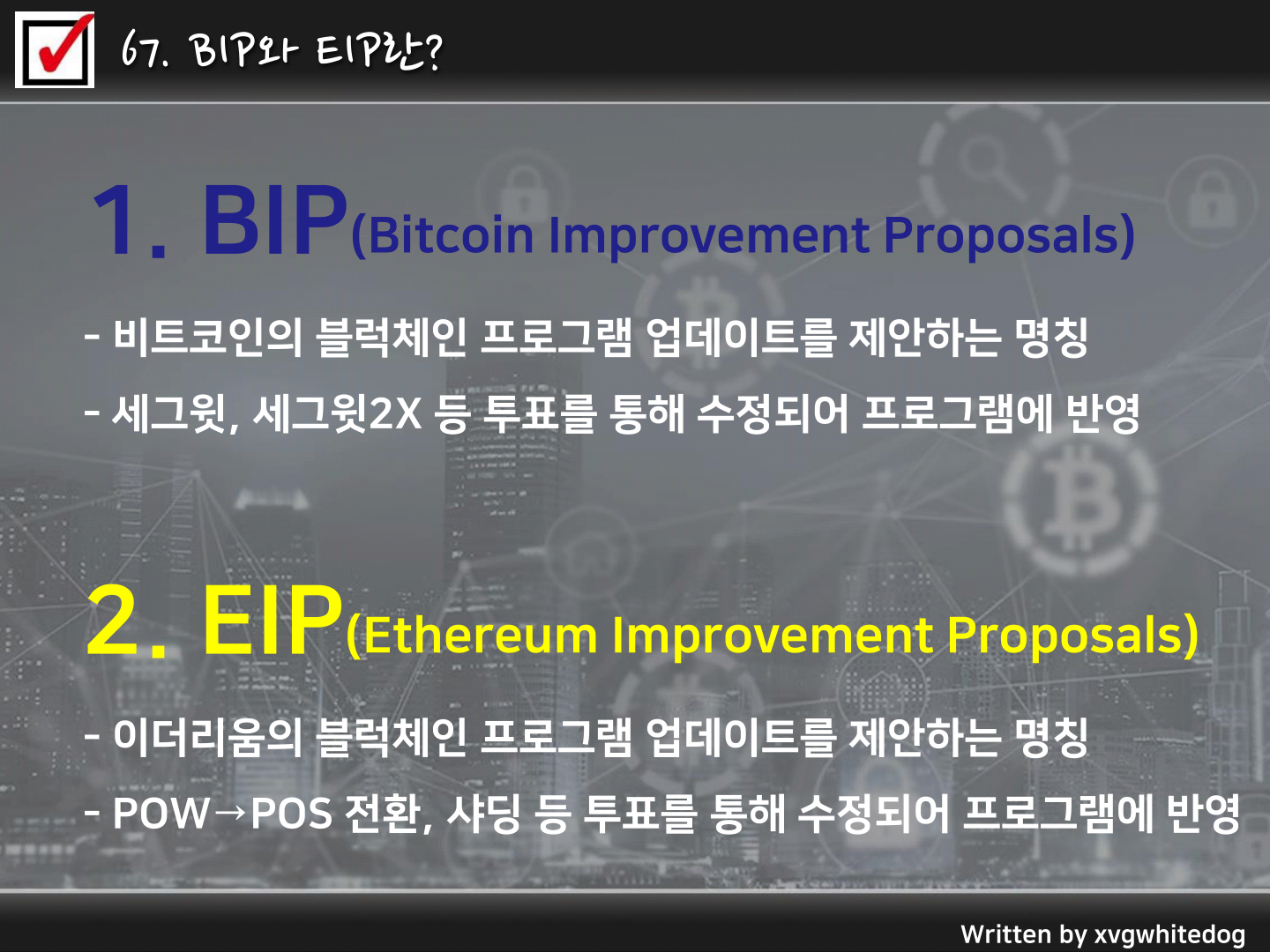 67. BIP와 EIP란?

1. BIP(Bitcoin Improvement Proposals)

- 비트코인의 블럭체인 프로그램 업데이트를 제안하는 명칭

- 세그윗, 세그윗2X 등 투표를 통해 수정되어 프로그램에 반영

2. EIP(Ethereum Improvement Proposals)

- 이더리움의 블럭체인 프로그램 업데이트를 제안하는 명칭

- POW→POS 전환, 샤딩 등 투표를 통해 수정되어 프로그램에 반영

Written by xvgwhitedog